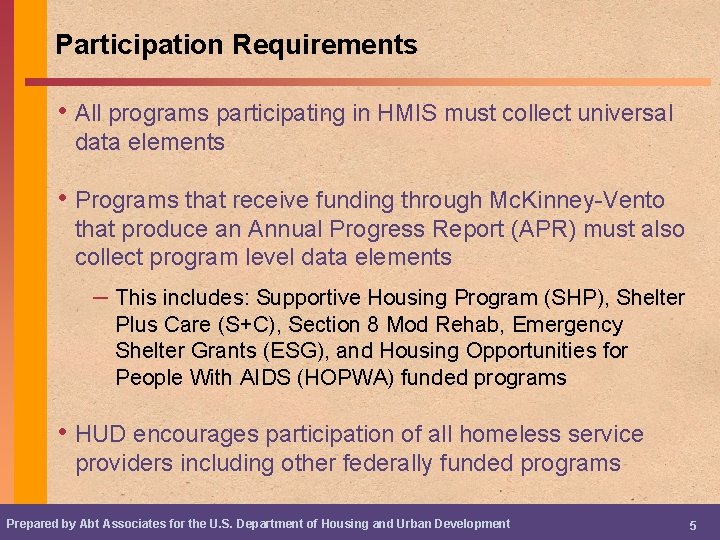 Participation Requirements

• All programs participating in HMIS must collect universal data elements

• Programs that receive funding through McKinney-Vento that produce an Annual Progress Report (APR) must also collect program level data elements

– This includes: Supportive Housing Program (SHP), Shelter Plus Care (S+C), Section 8 Mod Rehab, Emergency Shelter Grants (ESG), and Housing Opportunities for People With AIDS (HOPWA) funded programs

• HUD encourages participation of all homeless service providers including other federally funded programs

Prepared by Abt Associates for the U.S. Department of Housing and Urban Development

5